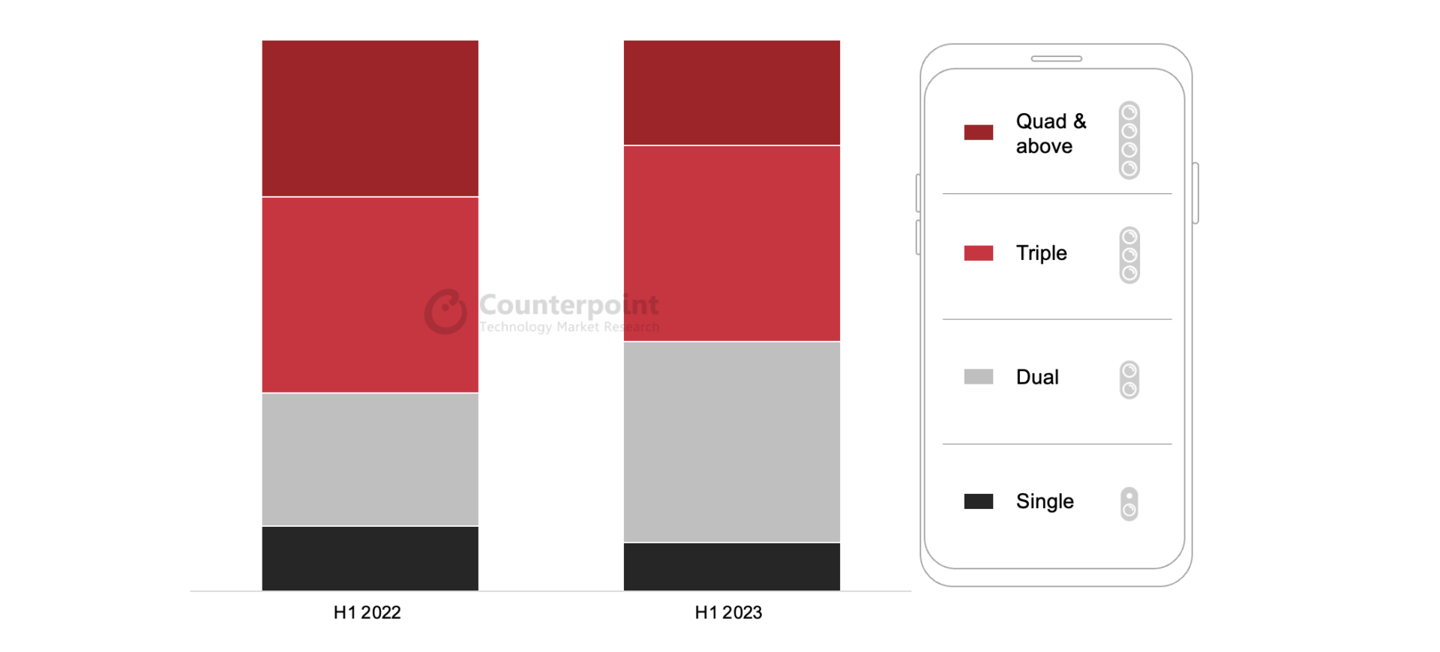 Counterpoint
Technology Market Research

H1 2022

H1 2023

Quad & above

Triple

Dual

Single